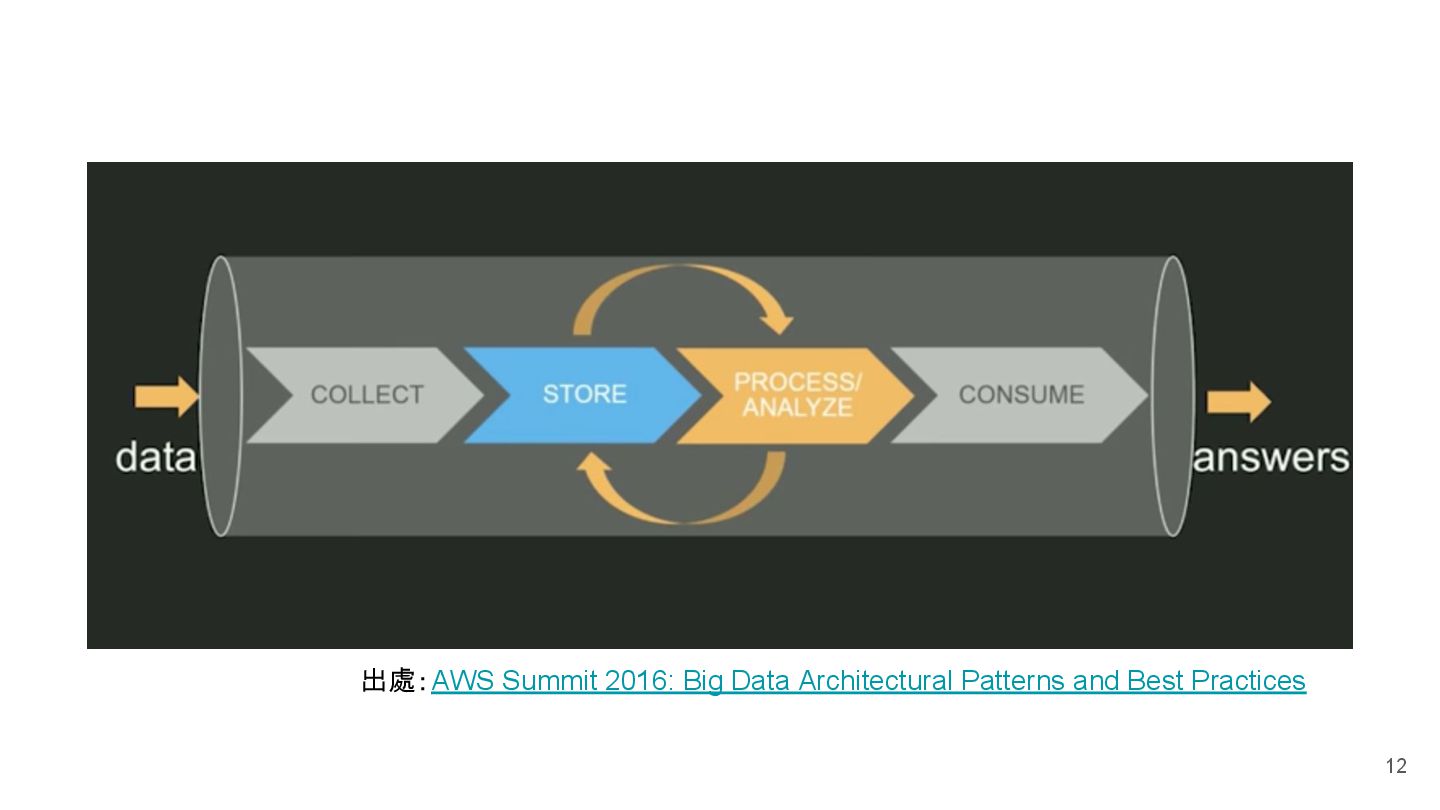 data

COLLECT

STORE

PROCESS/ ANALYZE

CONSUME

answers

出處: AWS Summit 2016: Big Data Architectural Patterns and Best Practices

12